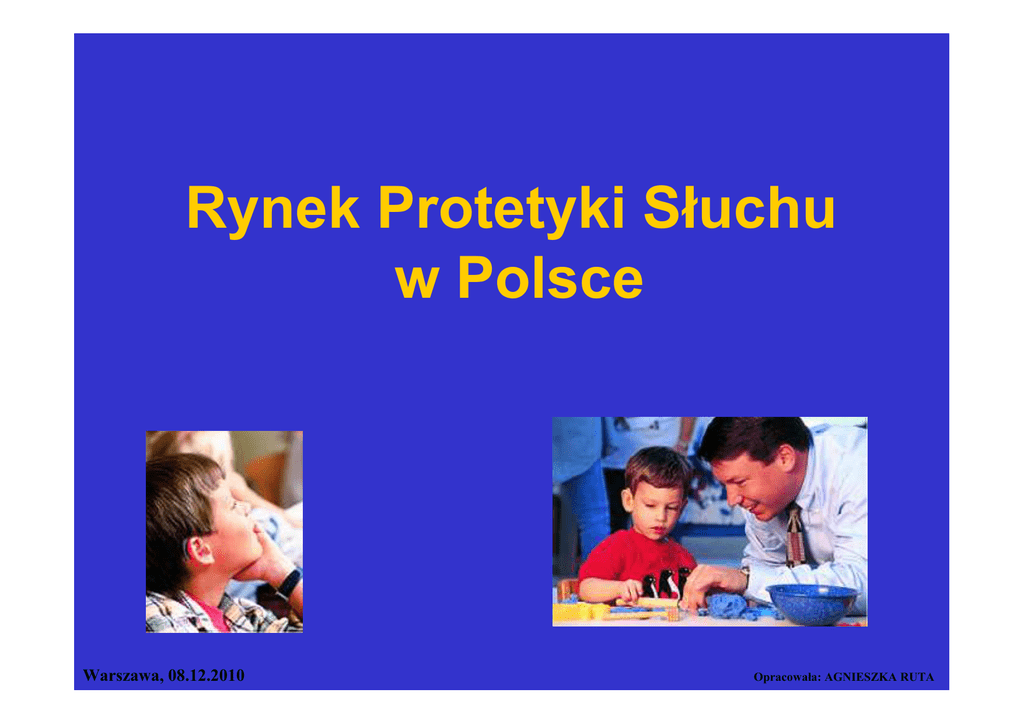 Rynek Protetyki Słuchu w Polsce

Warszawa, 08.12.2010

Opracowała: AGNIESZKA RUTA